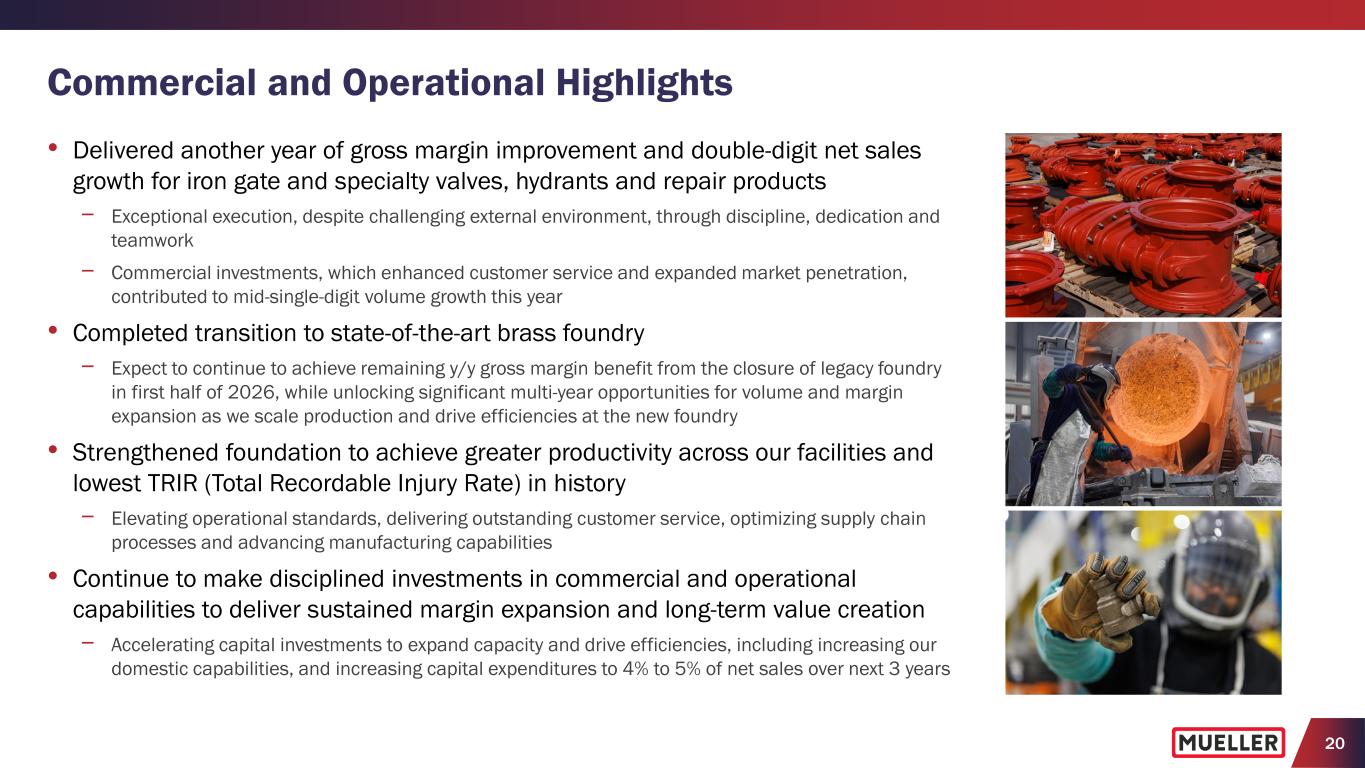 Commercial and Operational Highlights

• Delivered another year of gross margin improvement and double-digit net sales growth for iron gate and specialty valves, hydrants and repair products

– Exceptional execution, despite challenging external environment, through discipline, dedication and teamwork

– Commercial investments, which enhanced customer service and expanded market penetration, contributed to mid-single-digit volume growth this year

• Completed transition to state-of-the-art brass foundry

– Expect to continue to achieve remaining y/y gross margin benefit from the closure of legacy foundry in first half of 2026, while unlocking significant multi-year opportunities for volume and margin expansion as we scale production and drive efficiencies at the new foundry

• Strengthened foundation to achieve greater productivity across our facilities and lowest TRIR (Total Recordable Injury Rate) in history

– Elevating operational standards, delivering outstanding customer service, optimizing supply chain processes and advancing manufacturing capabilities

• Continue to make disciplined investments in commercial and operational capabilities to deliver sustained margin expansion and long-term value creation

– Accelerating capital investments to expand capacity and drive efficiencies, including increasing our domestic capabilities, and increasing capital expenditures to 4% to 5% of net sales over next 3 years

MUELLER

20